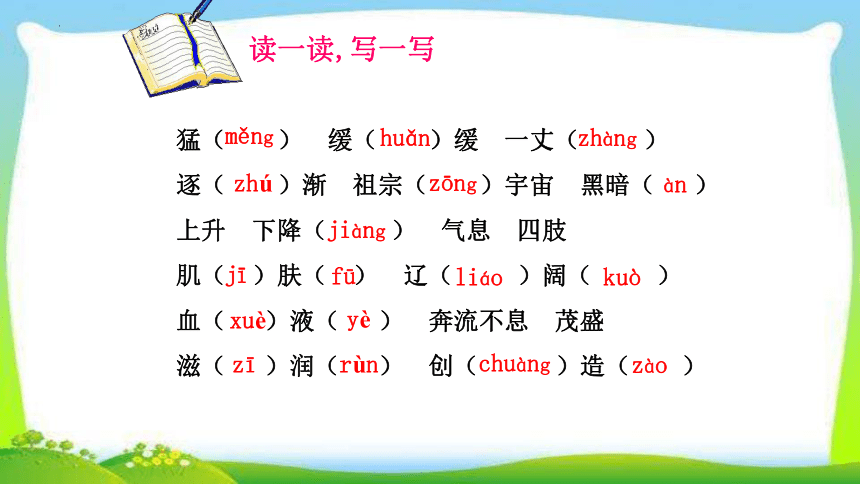 读一读，写一写

猛（měng）　缓（huǎn）缓　一丈（zhàng）

逐（zhú）渐　祖宗（zōng）宇宙　黑暗（àn）

上升　下降（jiàng）　气息　四肢

肌（jī）肤（fū）　辽（liáo）阔（kuò）

血（xuè）液（yè）　奔流不息　茂盛

滋（zī）润（rùn）　创（chuàng）造（zào）